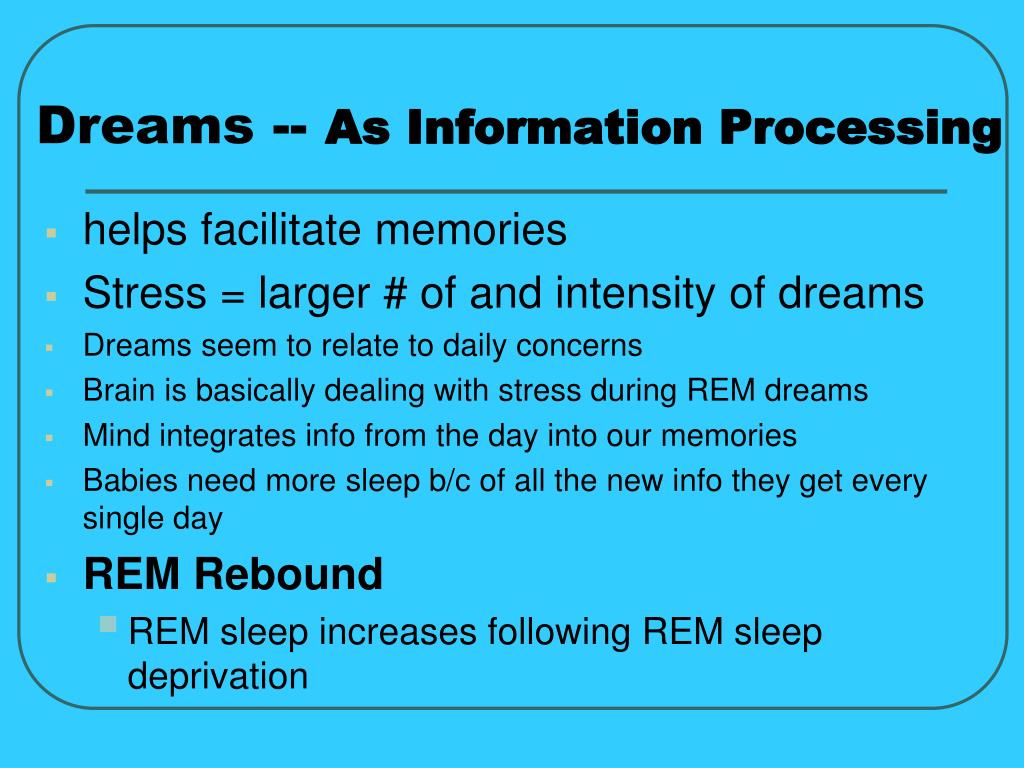 Dreams -- As Information Processing

- helps facilitate memories
- Stress = larger # of and intensity of dreams
- Dreams seem to relate to daily concerns
- Brain is basically dealing with stress during REM dreams
- Mind integrates info from the day into our memories
- Babies need more sleep b/c of all the new info they get every single day
- REM Rebound
  - REM sleep increases following REM sleep deprivation